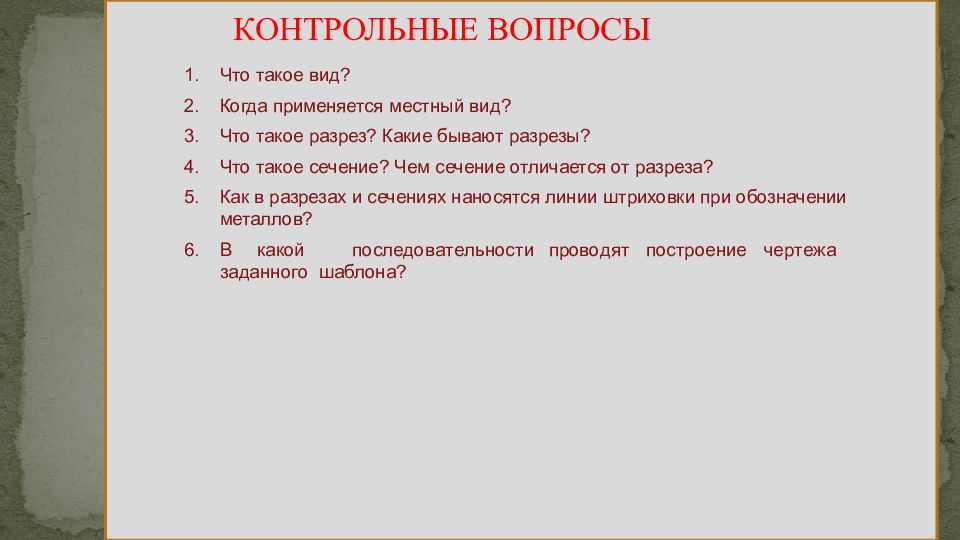 КОНТРОЛЬНЫЕ ВОПРОСЫ

1. Что такое вид?
2. Когда применяется местный вид?
3. Что такое разрез? Какие бывают разрезы?
4. Что такое сечение? Чем сечение отличается от разреза?
5. Как в разрезах и сечениях наносятся линии штриховки при обозначении металлов?
6. В какой последовательности проводят построение чертежа заданного шаблона?